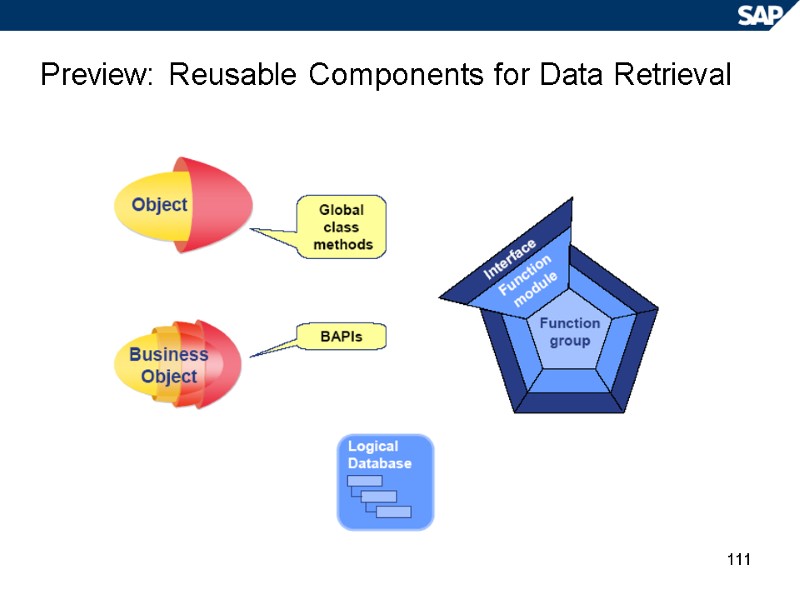 SAP

Preview: Reusable Components for Data Retrieval

Object

Global class methods

Business Object

BAPIs

Interface

Function module

Function group

Logical Database

111